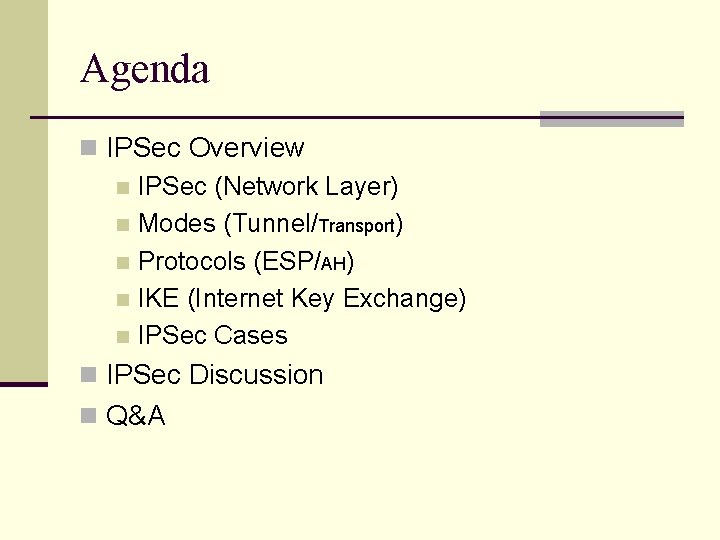 Agenda

IPSec Overview

IPSec (Network Layer)

Modes (Tunnel/Transport)

Protocols (ESP/AH)

IKE (Internet Key Exchange)

IPSec Cases

IPSec Discussion

Q&A